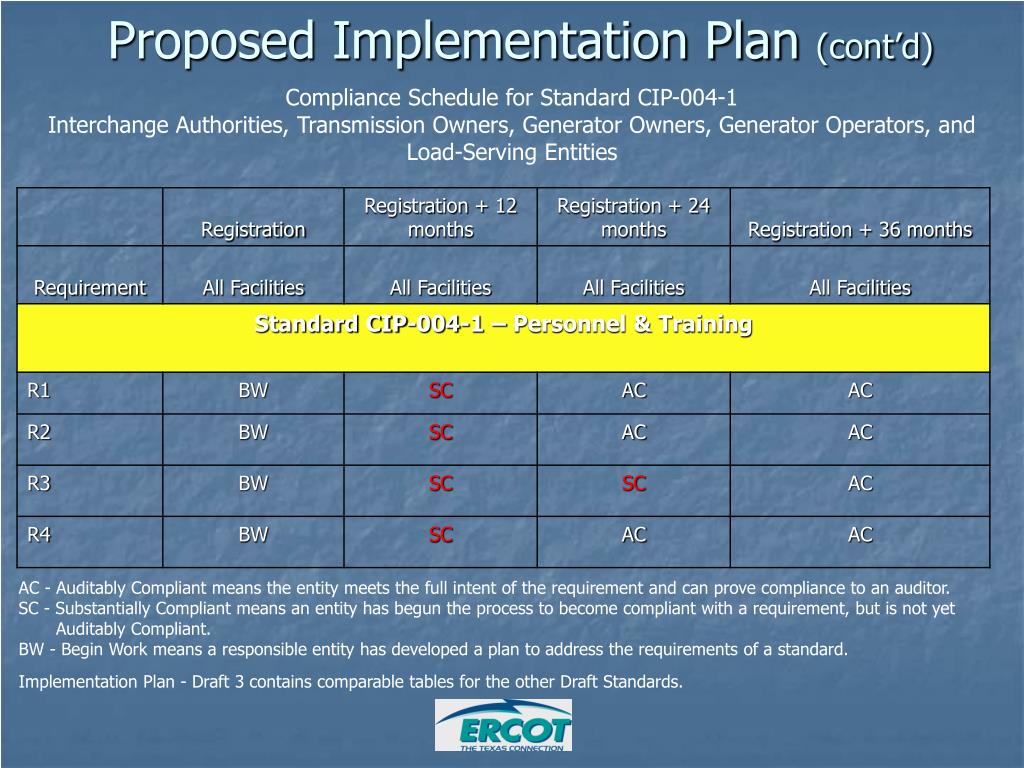 Proposed Implementation Plan (cont'd)

Compliance Schedule for Standard CIP-004-1
Interchange Authorities, Transmission Owners, Generator Owners, Generator Operators, and Load-Serving Entities

| | Registration | Registration + 12 months | Registration + 24 months | Registration + 36 months |
|---|---|---|---|---|
| Requirement | All Facilities | All Facilities | All Facilities | All Facilities |
| Standard CIP-004-1 – Personnel & Training | | | | |
| R1 | BW | SC | AC | AC |
| R2 | BW | SC | AC | AC |
| R3 | BW | SC | SC | AC |
| R4 | BW | SC | AC | AC |

AC - Auditably Compliant means the entity meets the full intent of the requirement and can prove compliance to an auditor.
SC - Substantially Compliant means an entity has begun the process to become compliant with a requirement, but is not yet Auditably Compliant.
BW - Begin Work means a responsible entity has developed a plan to address the requirements of a standard.

Implementation Plan - Draft 3 contains comparable tables for the other Draft Standards.

ERCOT
THE TEXAS CONNECTION